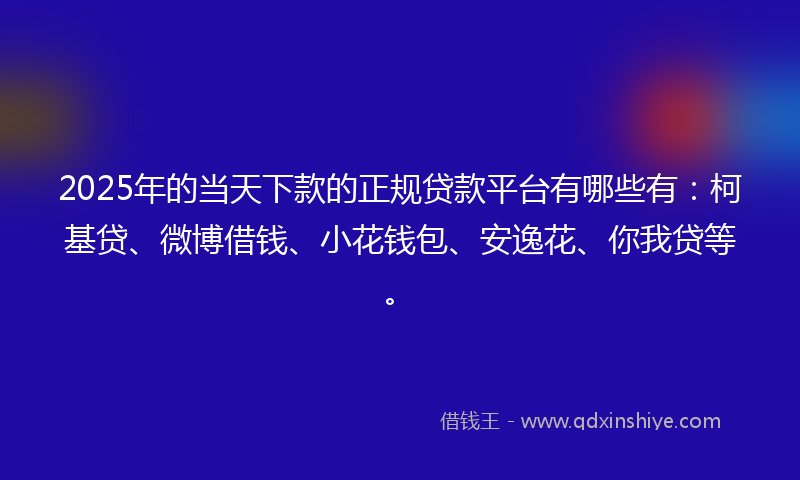 2025年的当天下款的正规贷款平台有哪些有：柯基贷、微博借钱、小花钱包、安逸花、你我贷等。

借钱王 - www.qdxinshiye.com